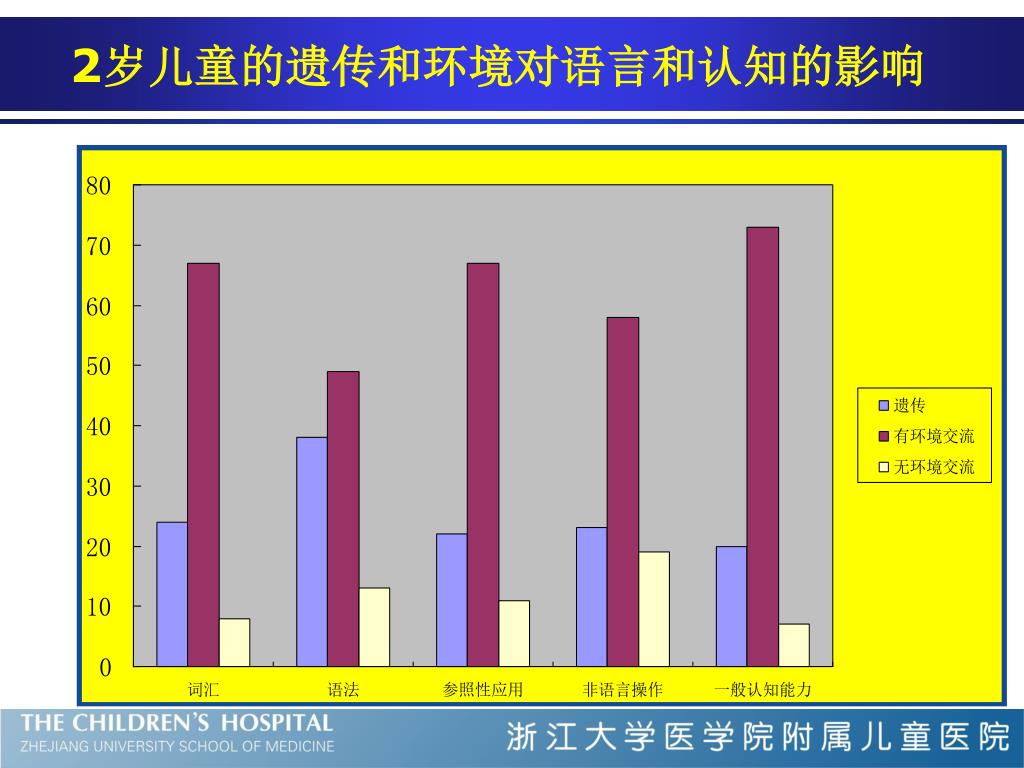 2岁儿童的遗传和环境对语言和认知的影响

80
70
60
50
40
30
20
10
0

词汇
语法
参照性应用
非语言操作
一般认知能力

遗传
有环境交流
无环境交流

THE CHILDREN'S HOSPITAL
ZHEJIANG UNIVERSITY SCHOOL OF MEDICINE
浙江大学医学院附属儿童医院